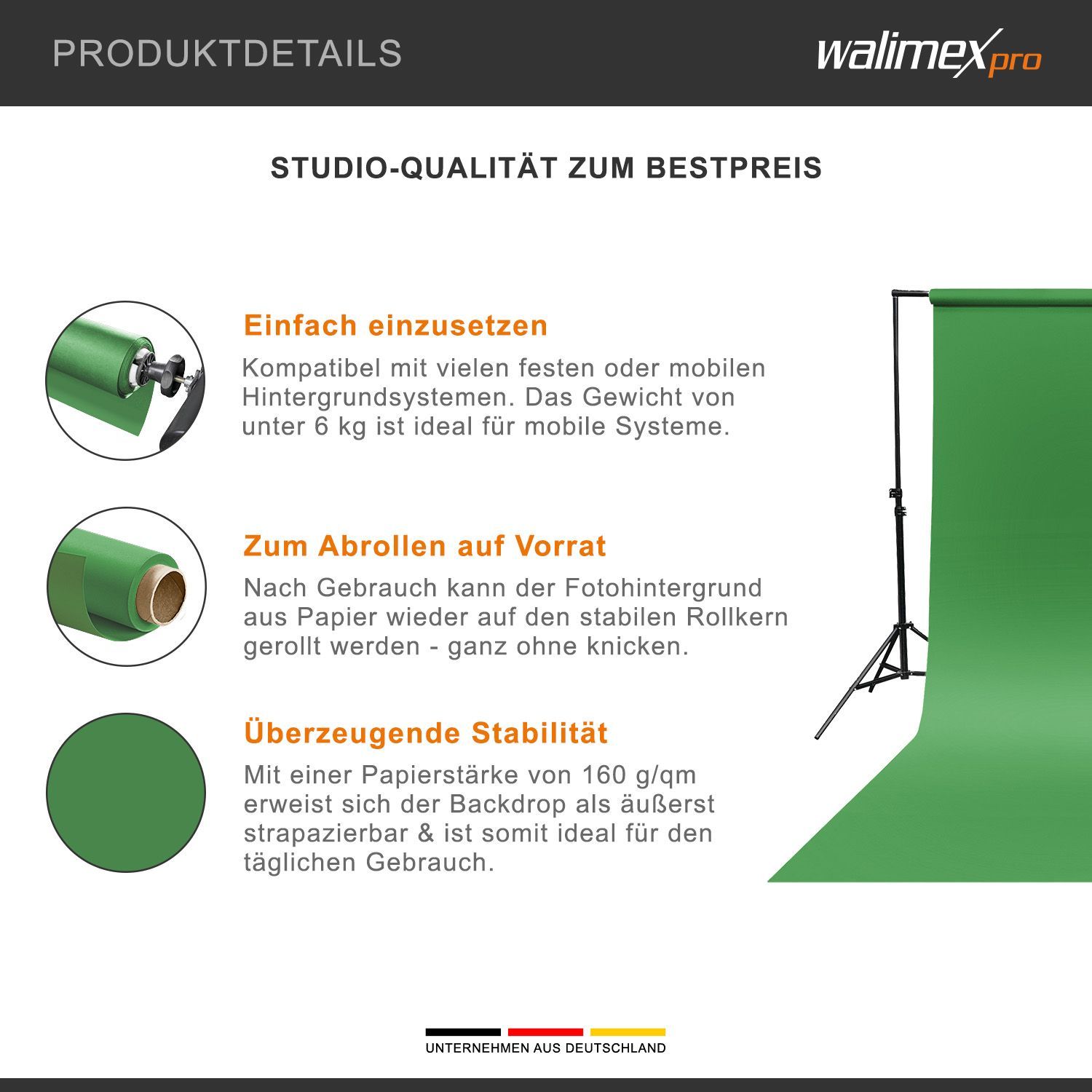 PRODUKTDETAILS

walimex pro

STUDIO-QUALITÄT ZUM BESTPREIS

Einfach einzusetzen

Kompatibel mit vielen festen oder mobilen Hintergrundsystemen. Das Gewicht von unter 6 kg ist ideal für mobile Systeme.

Zum Abrollen auf Vorrat

Nach Gebrauch kann der Fotohintergrund aus Papier wieder auf den stabilen Rollkern gerollt werden - ganz ohne knicken.

Überzeugende Stabilität

Mit einer Papierstärke von 160 g/qm erweist sich der Backdrop als äußerst strapazierbar & ist somit ideal für den täglichen Gebrauch.

UNTERNEHMEN AUS DEUTSCHLAND